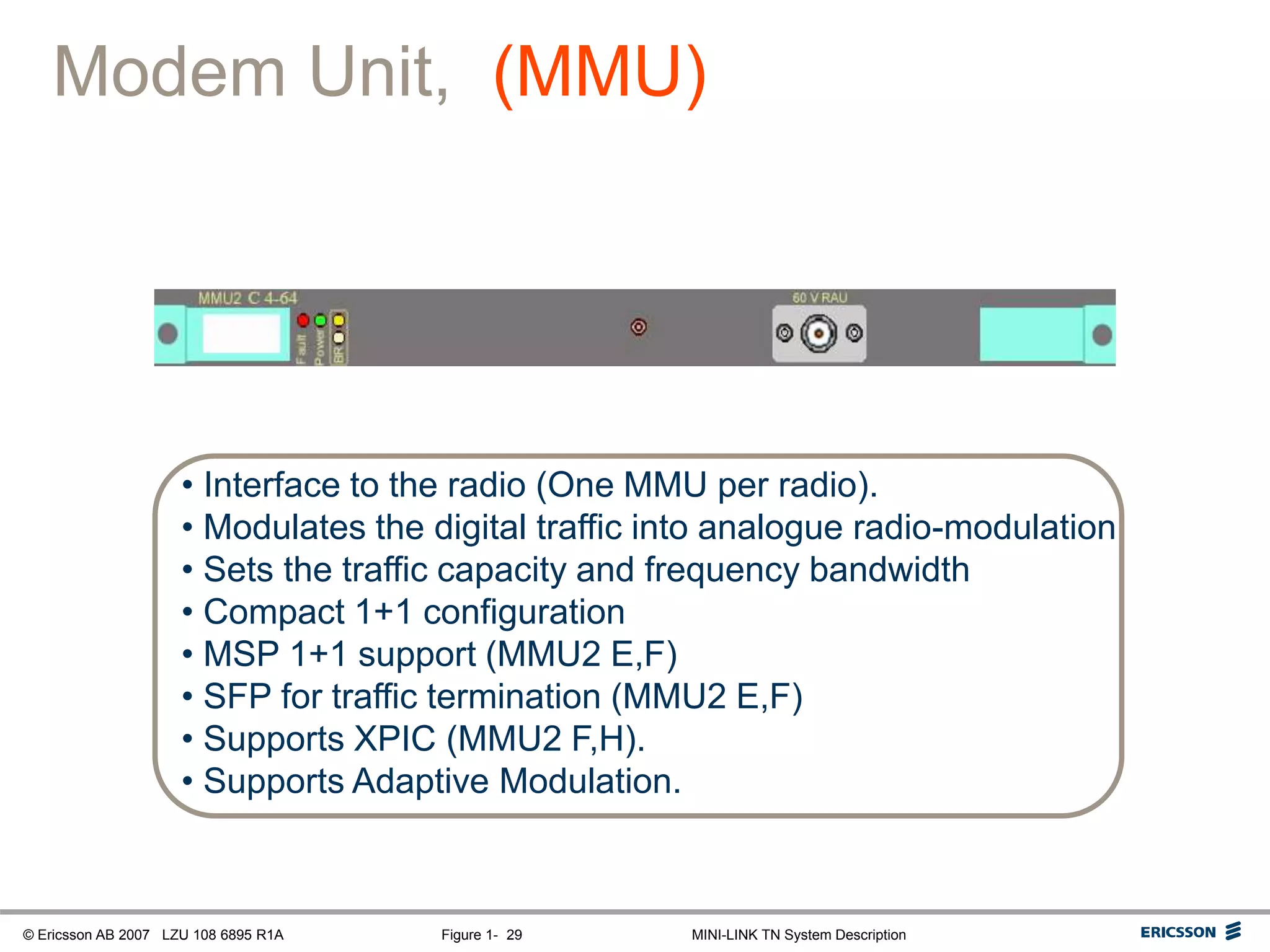 Modem Unit, (MMU)

MMU2 C 4-64

Fault Power BR

60 V RAU

• Interface to the radio (One MMU per radio).
• Modulates the digital traffic into analogue radio-modulation
• Sets the traffic capacity and frequency bandwidth
• Compact 1+1 configuration
• MSP 1+1 support (MMU2 E,F)
• SFP for traffic termination (MMU2 E,F)
• Supports XPIC (MMU2 F,H).
• Supports Adaptive Modulation.

© Ericsson AB 2007 LZU 108 6895 R1A Figure 1- 29 MINI-LINK TN System Description ERICSSON